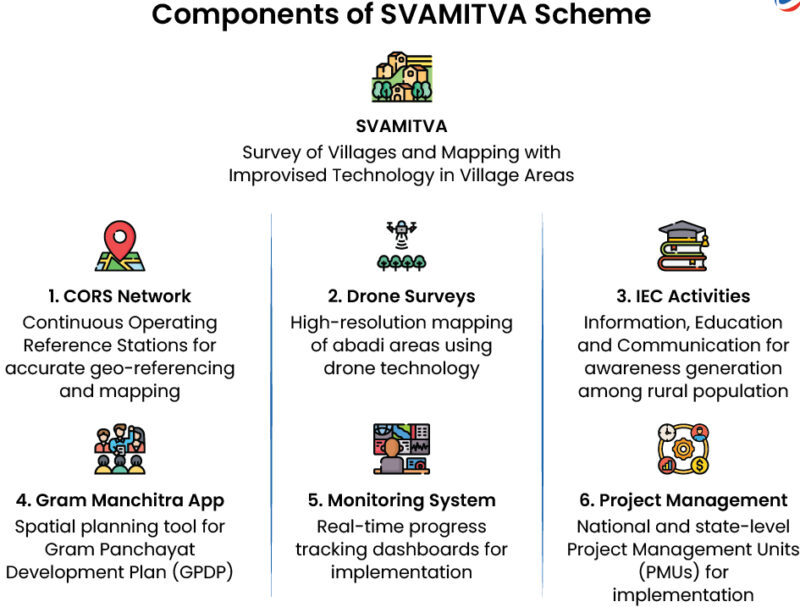 Components of SVAMITVA Scheme

SVAMITVA
Survey of Villages and Mapping with Improvised Technology in Village Areas

1. CORS Network
Continuous Operating Reference Stations for accurate geo-referencing and mapping

2. Drone Surveys
High-resolution mapping of abadi areas using drone technology

3. IEC Activities
Information, Education and Communication for awareness generation among rural population

4. Gram Manchitra App
Spatial planning tool for Gram Panchayat Development Plan (GPDP)

5. Monitoring System
Real-time progress tracking dashboards for implementation

6. Project Management
National and state-level Project Management Units (PMUs) for implementation